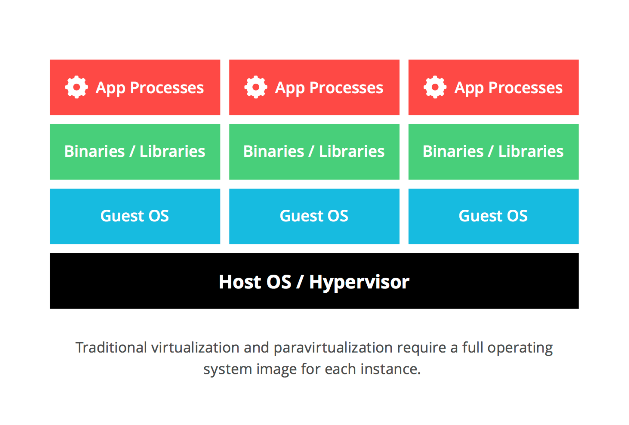 App Processes
App Processes
App Processes

Binaries / Libraries
Binaries / Libraries
Binaries / Libraries

Guest OS
Guest OS
Guest OS

Host OS / Hypervisor

Traditional virtualization and paravirtualization require a full operating system image for each instance.